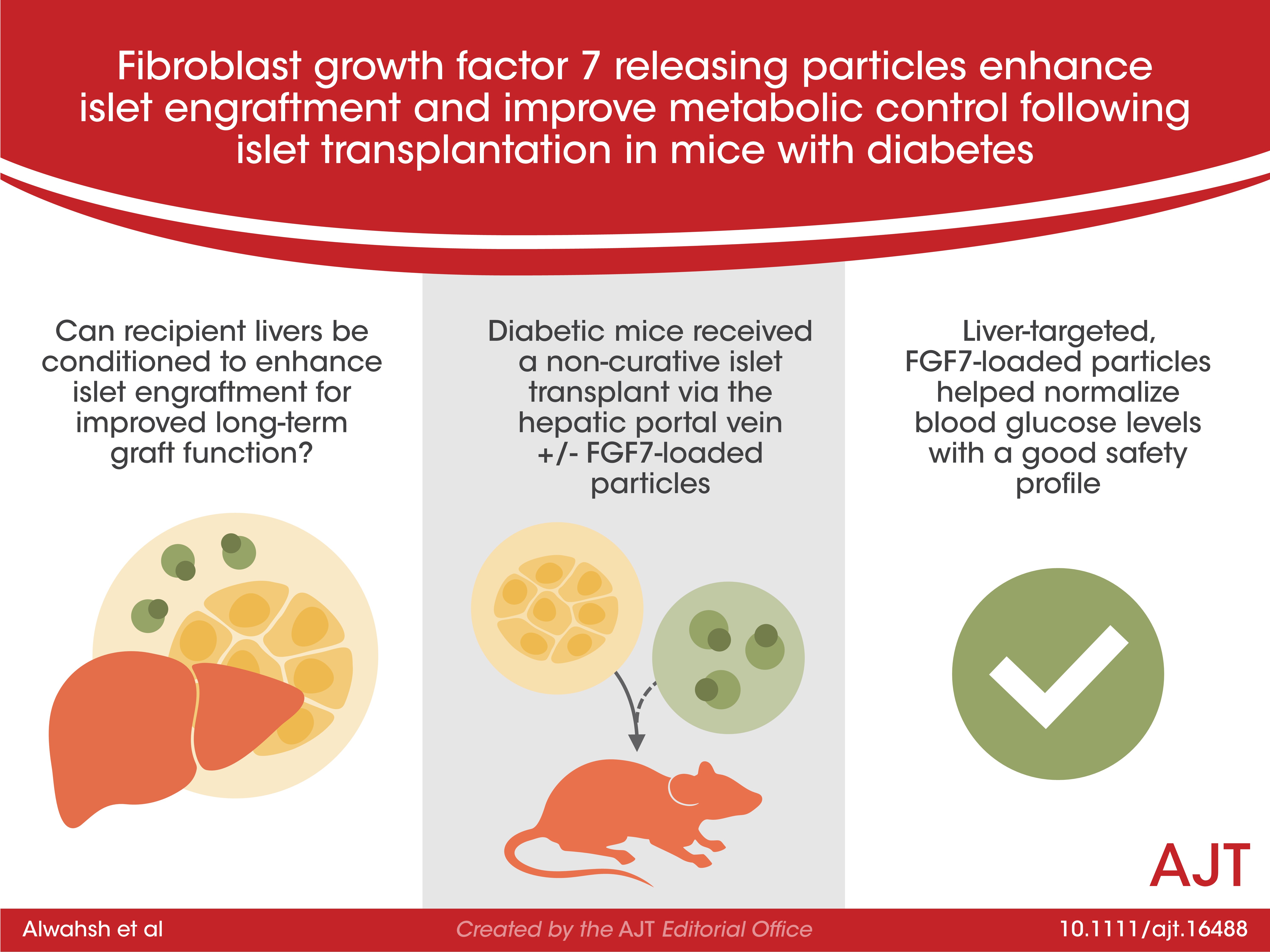 Fibroblast growth factor 7 releasing particles enhance islet engraftment and improve metabolic control following islet transplantation in mice with diabetes

Can recipient livers be conditioned to enhance islet engraftment for improved long-term graft function?

Diabetic mice received a non-curative islet transplant via the hepatic portal vein +/- FGF7-loaded particles

Liver-targeted, FGF7-loaded particles helped normalize blood glucose levels with a good safety profile

AJT

Alwahsh et al

Created by the AJT Editorial Office

10.1111/ajt.16488